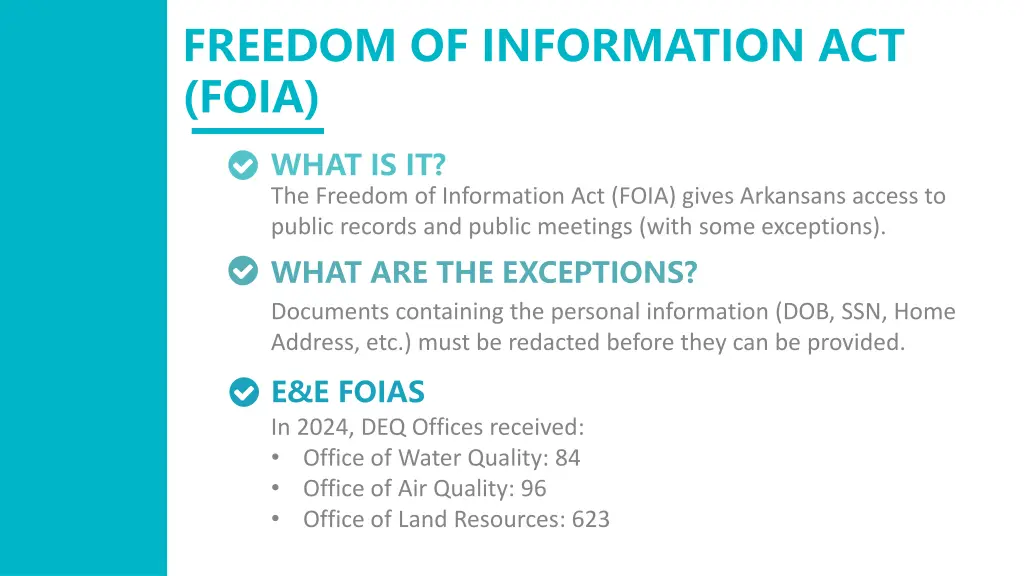 FREEDOM OF INFORMATION ACT (FOIA)

WHAT IS IT?
The Freedom of Information Act (FOIA) gives Arkansans access to public records and public meetings (with some exceptions).

WHAT ARE THE EXCEPTIONS?
Documents containing the personal information (DOB, SSN, Home Address, etc.) must be redacted before they can be provided.

E&E FOIAS
In 2024, DEQ Offices received:
• Office of Water Quality: 84
• Office of Air Quality: 96
• Office of Land Resources: 623